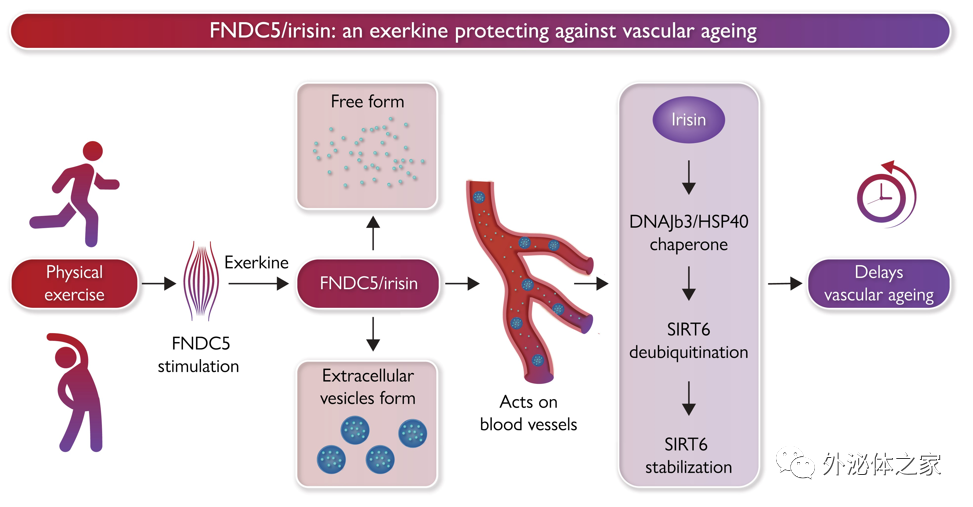 FNDC5/irisin: an exerkine protecting against vascular ageing

Physical exercise

FNDC5 stimulation

Exerkine

FNDC5/irisin

Free form

Extracellular vesicles form

Acts on blood vessels

Irisin

DNAJb3/HSP40 chaperone

SIRT6 deubiquitination

SIRT6 stabilization

Delays vascular ageing

外泌体之家